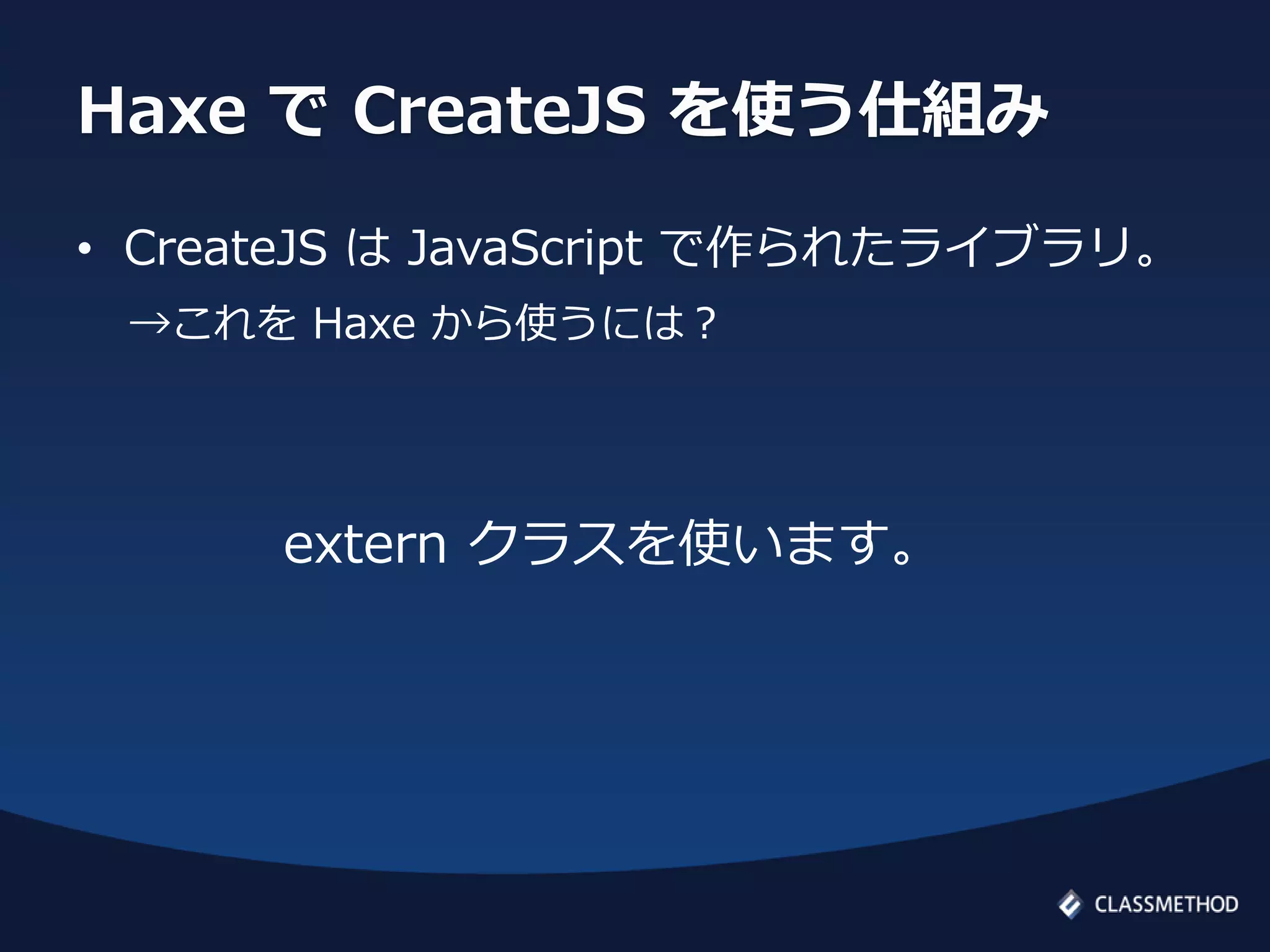 Haxe で CreateJS を使う仕組み

• CreateJS は JavaScript で作られたライブラリ。
→これを Haxe から使うには？

extern クラスを使います。

CLASSMETHOD